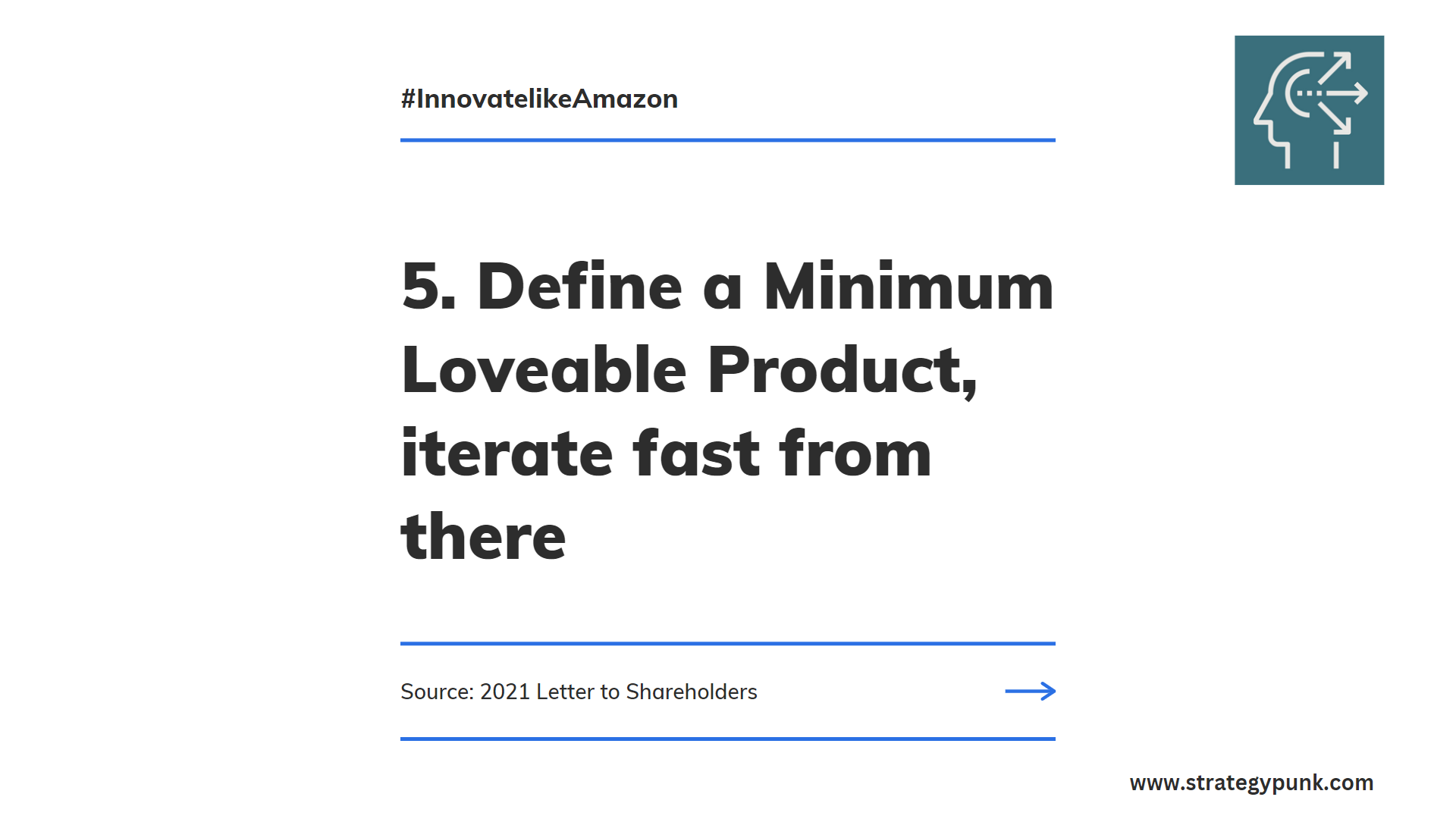 #InnovatelikeAmazon

5. Define a Minimum Loveable Product, iterate fast from there

Source: 2021 Letter to Shareholders

www.strategypunk.com